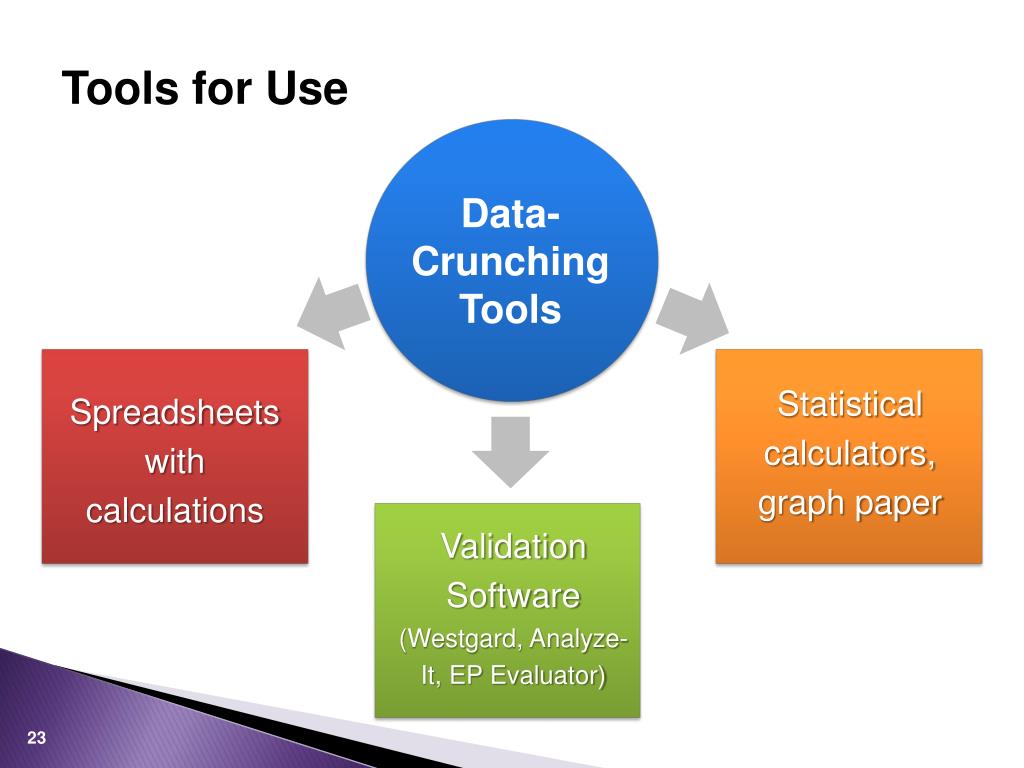 Tools for Use

Data-Crunching Tools

Spreadsheets with calculations

Validation Software (Westgard, Analyze-It, EP Evaluator)

Statistical calculators, graph paper

23